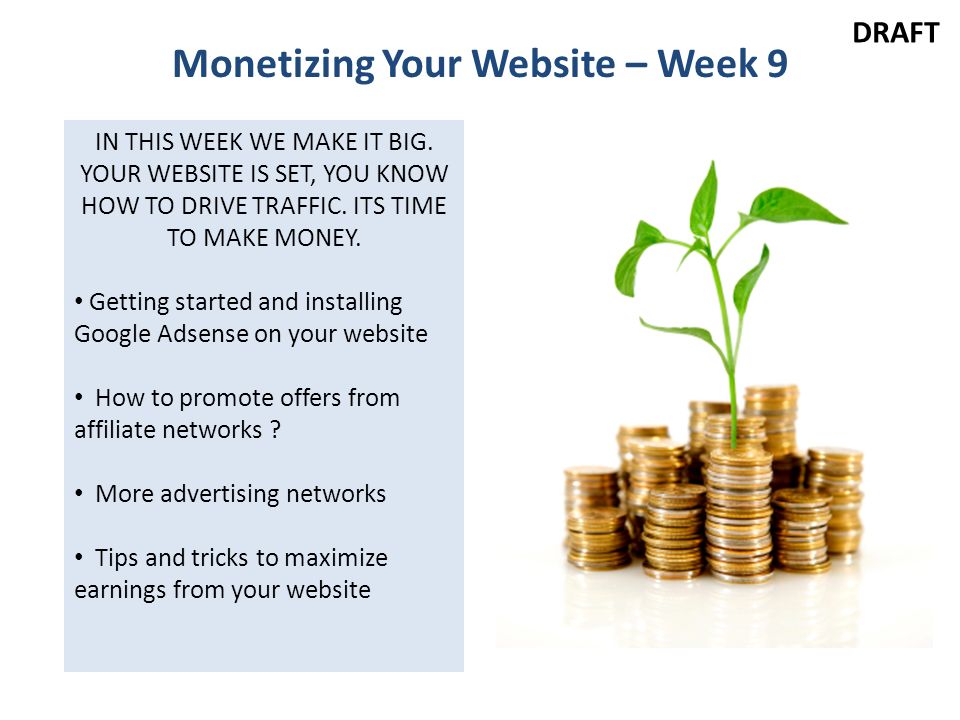 DRAFT

Monetizing Your Website – Week 9

IN THIS WEEK WE MAKE IT BIG. YOUR WEBSITE IS SET, YOU KNOW HOW TO DRIVE TRAFFIC. ITS TIME TO MAKE MONEY.

• Getting started and installing Google Adsense on your website

• How to promote offers from affiliate networks ?

• More advertising networks

• Tips and tricks to maximize earnings from your website